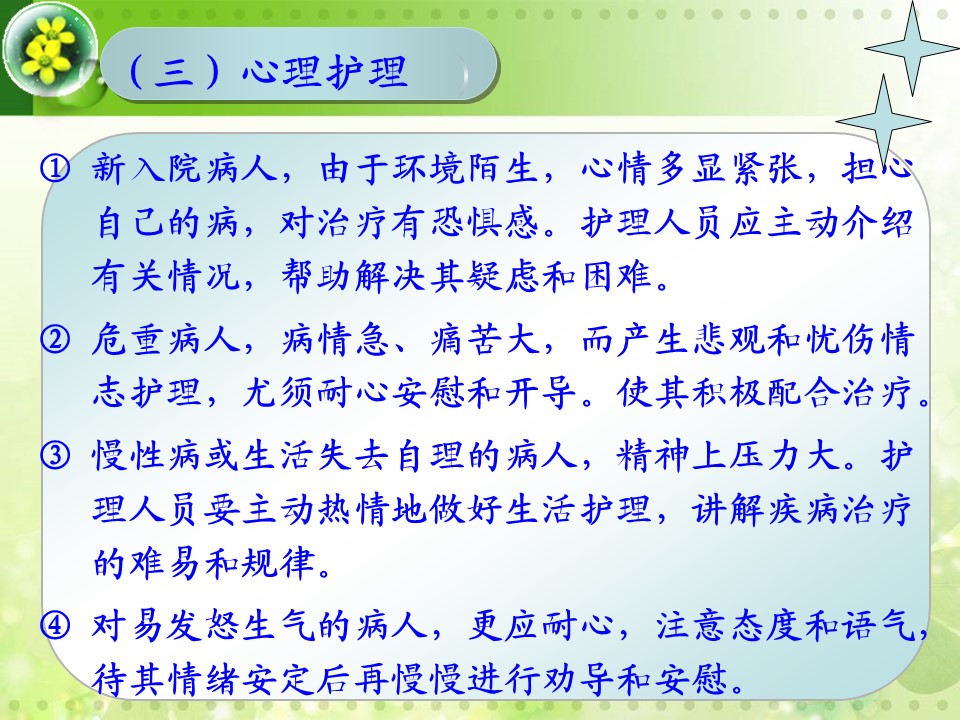 （三）心理护理

① 新入院病人，由于环境陌生，心情多显紧张，担心自己的病，对治疗有恐惧感。护理人员应主动介绍有关情况，帮助解决其疑虑和困难。

② 危重病人，病情急、痛苦大，而产生悲观和忧伤情志护理，尤须耐心安慰和开导。使其积极配合治疗。

③ 慢性病或生活失去自理的病人，精神上压力大。护理人员要主动热情地做好生活护理，讲解疾病治疗的难易和规律。

④ 对易发怒生气的病人，更应耐心，注意态度和语气，待其情绪安定后再慢慢进行劝导和安慰。